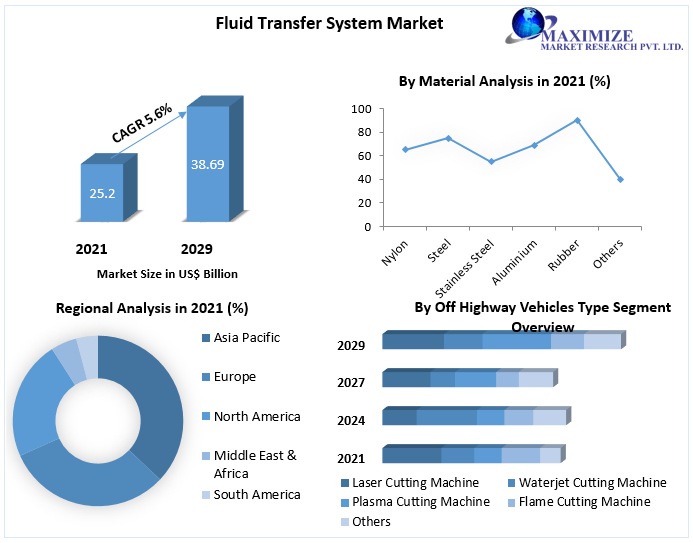 Fluid Transfer System Market

MAXIMIZE
MARKET RESEARCH PVT. LTD.

CAGR 5.6%

25.2

38.69

2021

2029

Market Size in US$ Billion

By Material Analysis in 2021 (%)

100
80
60
40
20
0

Nylon
Steel
Stainless Steel
Aluminium
Rubber
Others

Regional Analysis in 2021 (%)

Asia Pacific
Europe
North America
Middle East & Africa
South America

By Off Highway Vehicles Type Segment Overview

2029
2027
2024
2021

Laser Cutting Machine
Waterjet Cutting Machine
Plasma Cutting Machine
Flame Cutting Machine
Others